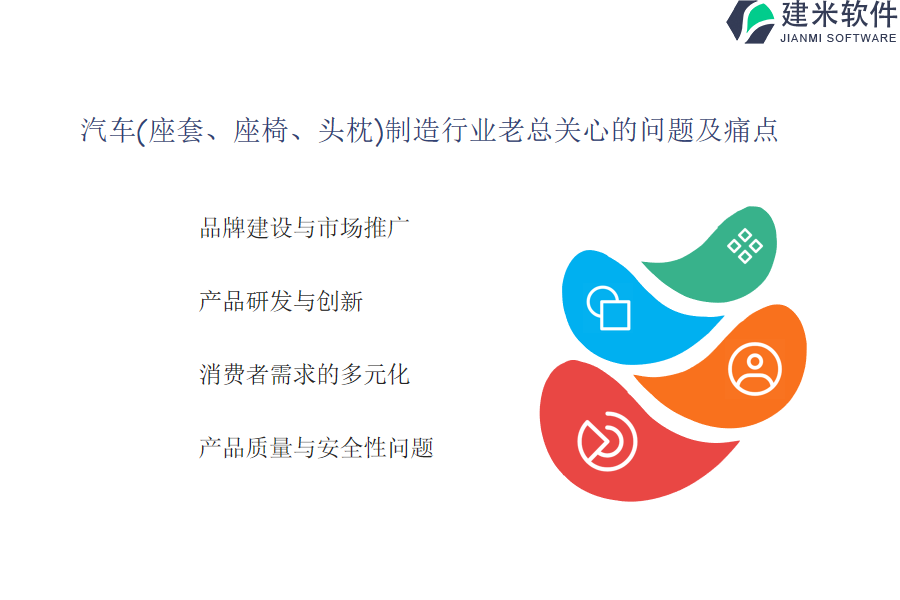 建米软件
JIANMI SOFTWARE

汽车(座套、座椅、头枕)制造行业老总关心的问题及痛点

品牌建设与市场推广

产品研发与创新

消费者需求的多元化

产品质量与安全性问题